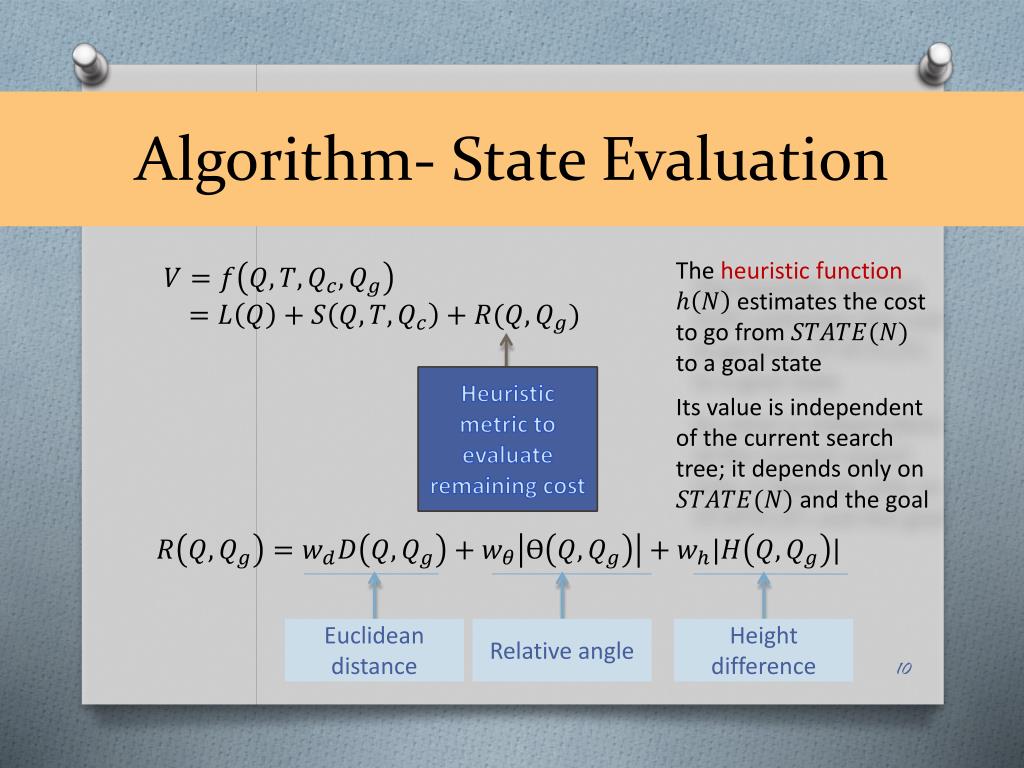 Algorithm- State Evaluation

$V = f(Q, T, Q_c, Q_g)$
$= L(Q) + S(Q, T, Q_c) + R(Q, Q_g)$

Heuristic metric to evaluate remaining cost

The heuristic function $h(N)$ estimates the cost to go from $STATE(N)$ to a goal state

Its value is independent of the current search tree; it depends only on $STATE(N)$ and the goal

$R(Q, Q_g) = w_d D(Q, Q_g) + w_\theta |\Theta(Q, Q_g)| + w_h |H(Q, Q_g)|$

Euclidean distance

Relative angle

Height difference

10